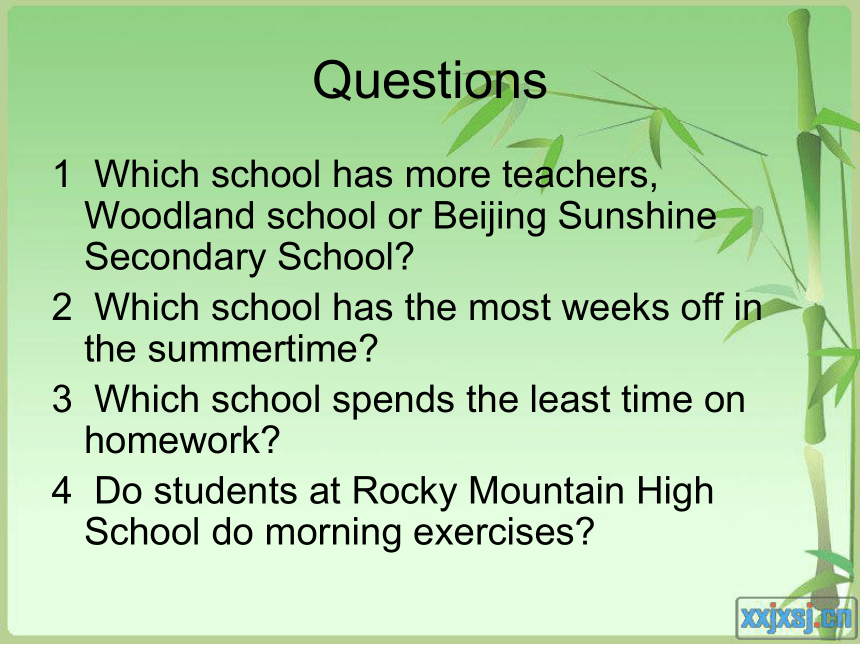 Questions

1 Which school has more teachers, Woodland school or Beijing Sunshine Secondary School?

2 Which school has the most weeks off in the summertime?

3 Which school spends the least time on homework?

4 Do students at Rocky Mountain High School do morning exercises?

xxjxsj.cn